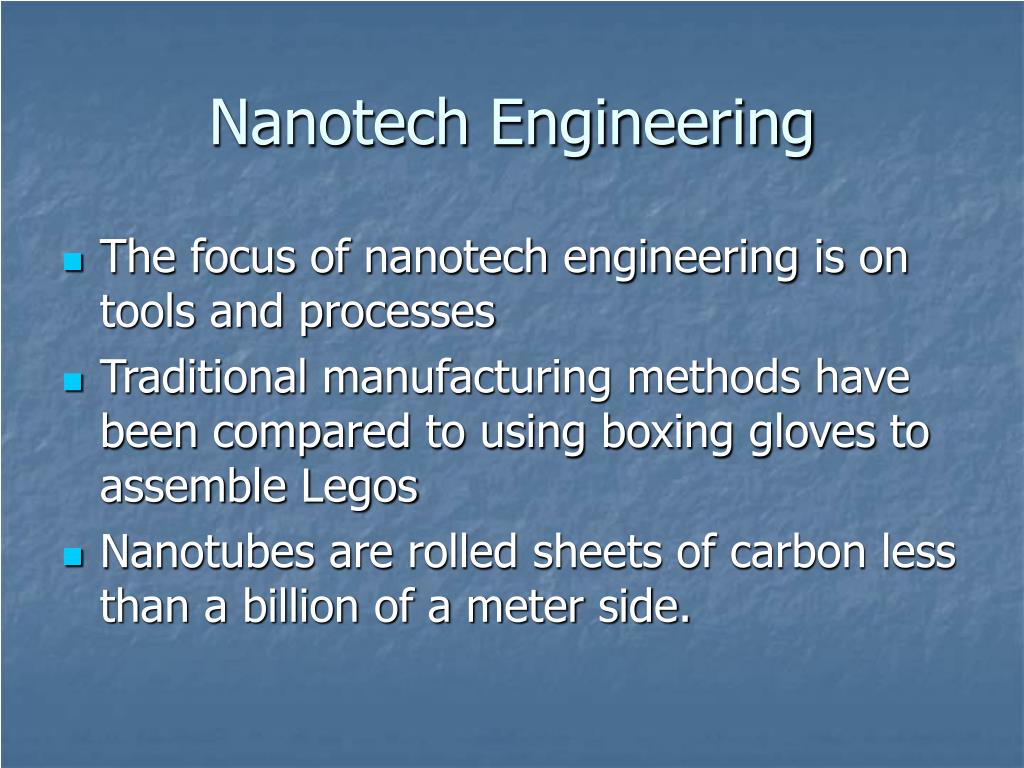 Nanotech Engineering

- The focus of nanotech engineering is on tools and processes
- Traditional manufacturing methods have been compared to using boxing gloves to assemble Legos
- Nanotubes are rolled sheets of carbon less than a billion of a meter side.